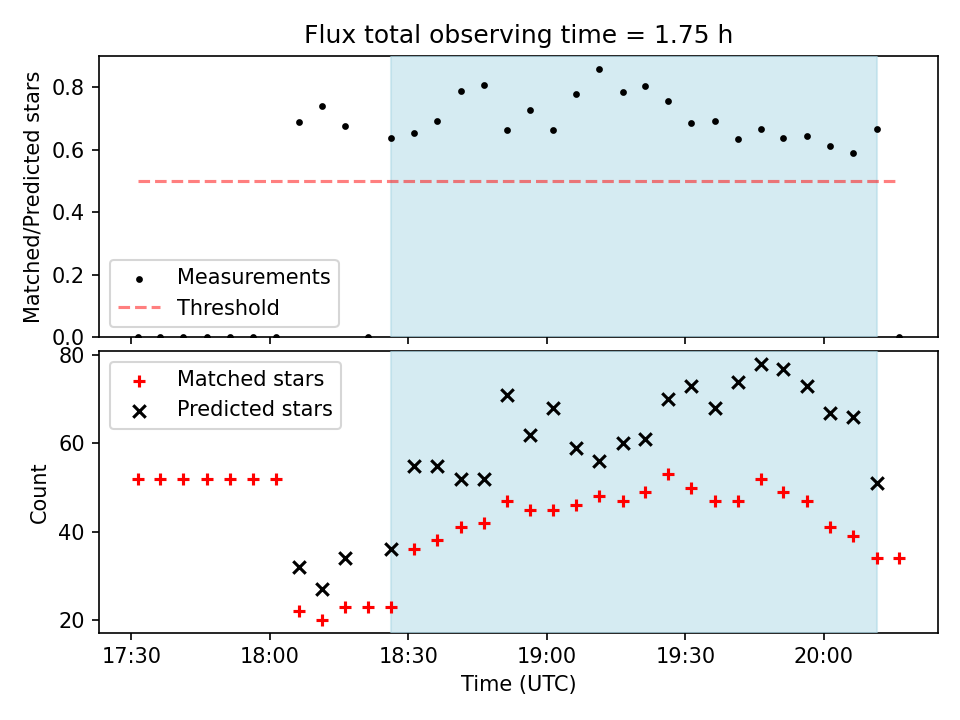 Flux total observing time = 1.75 h

Matched/Predicted stars

0.8
0.6
0.4
0.2
0.0

Measurements
Threshold

Count

80
60
40
20

Matched stars
Predicted stars

17:30
18:00
18:30
19:00
19:30
20:00

Time (UTC)